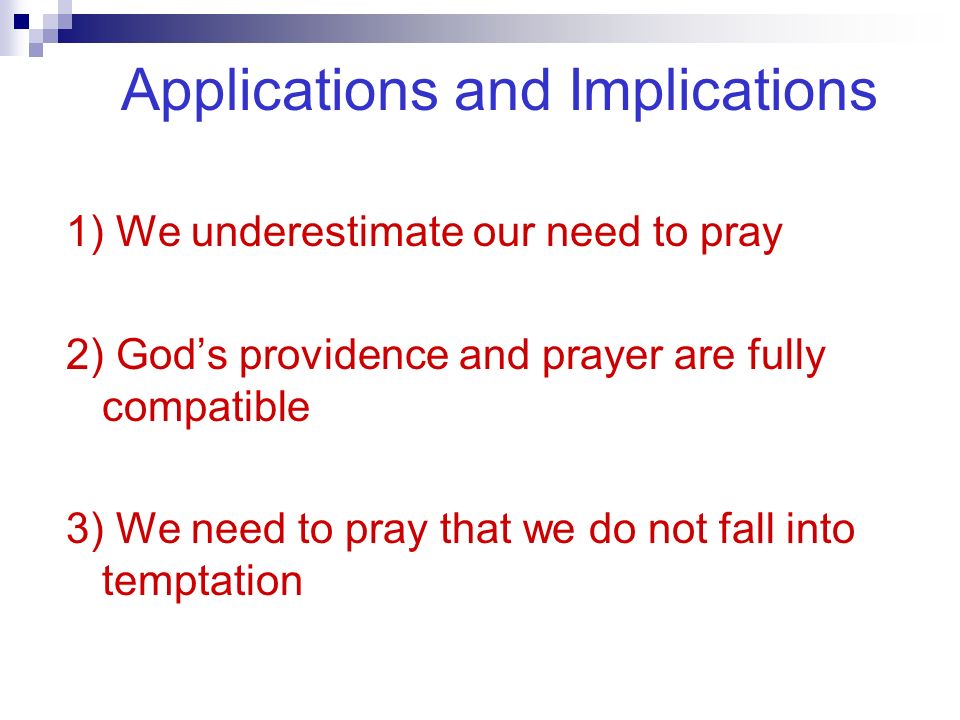 Applications and Implications

1) We underestimate our need to pray

2) God’s providence and prayer are fully compatible

3) We need to pray that we do not fall into temptation